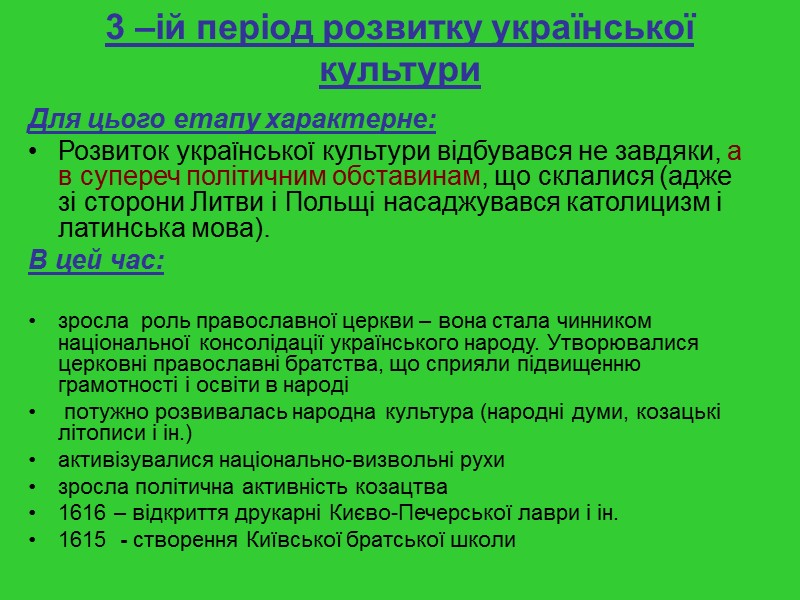 3 –ій період розвитку української культури

Для цього етапу характерне:

• Розвиток української культури відбувався не завдяки, а в супереч політичним обставинам, що склалися (адже зі сторони Литви і Польщі насаджувався католицизм і латинська мова).

В цей час:

• зросла роль православної церкви – вона стала чинником національної консолідації українського народу. Утворювалися церковні православні братства, що сприяли підвищенню грамотності і освіти в народі
• потужно розвивалась народна культура (народні думи, козацькі літописи і ін.)
• активізувалися національно-визвольні рухи
• зросла політична активність козацтва
• 1616 – відкриття друкарні Києво-Печерської лаври і ін.
• 1615 - створення Київської братської школи